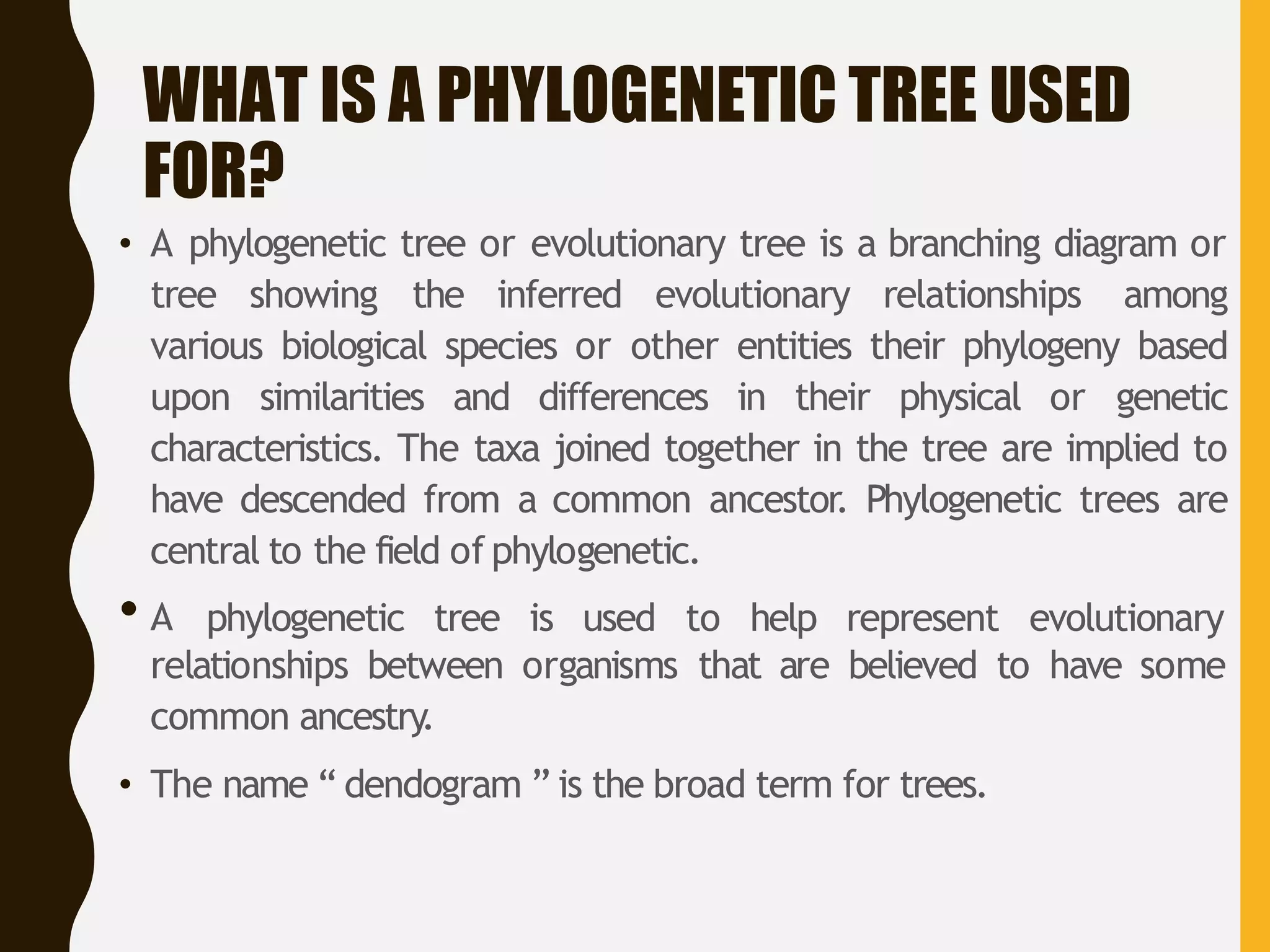 WHAT IS A PHYLOGENETIC TREE USED FOR?

• A phylogenetic tree or evolutionary tree is a branching diagram or tree showing the inferred evolutionary relationships among various biological species or other entities their phylogeny based upon similarities and differences in their physical or genetic characteristics. The taxa joined together in the tree are implied to have descended from a common ancestor. Phylogenetic trees are central to the field of phylogenetic.

• A phylogenetic tree is used to help represent evolutionary relationships between organisms that are believed to have some common ancestry.

• The name “ dendogram ” is the broad term for trees.